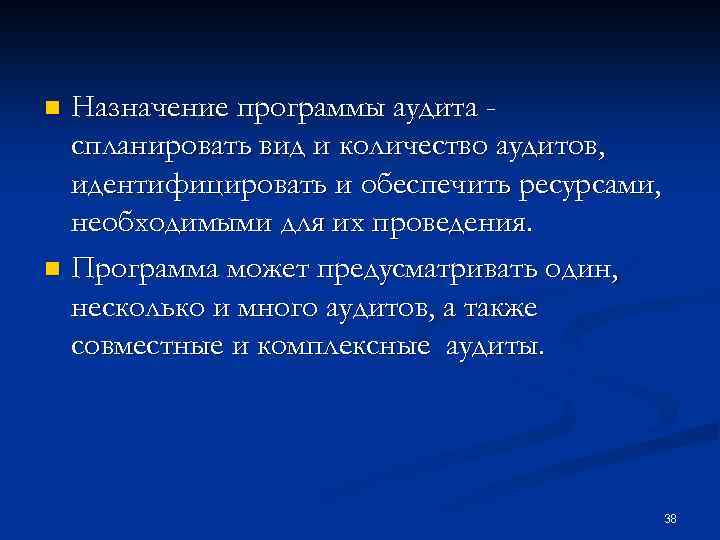 Назначение программы аудита - спланировать вид и количество аудитов, идентифицировать и обеспечить ресурсами, необходимыми для их проведения.

Программа может предусматривать один, несколько и много аудитов, а также совместные и комплексные аудиты.

38